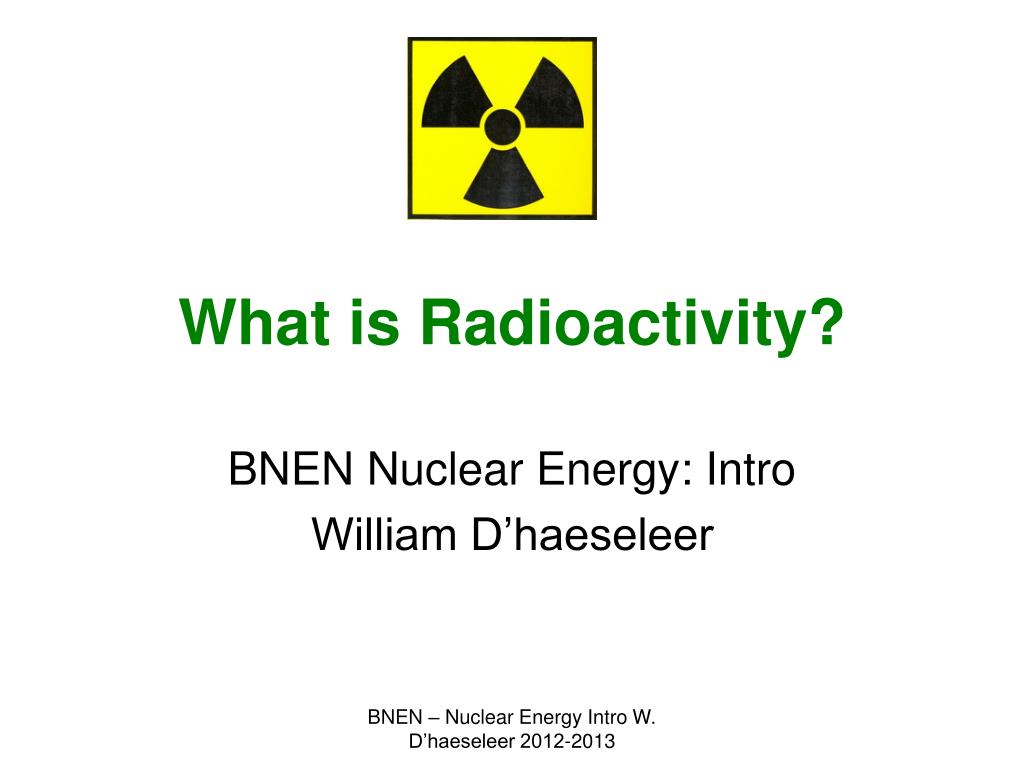 What is Radioactivity?

BNEN Nuclear Energy: Intro
William D’haeseleer

BNEN – Nuclear Energy Intro W. D’haeseleer 2012-2013